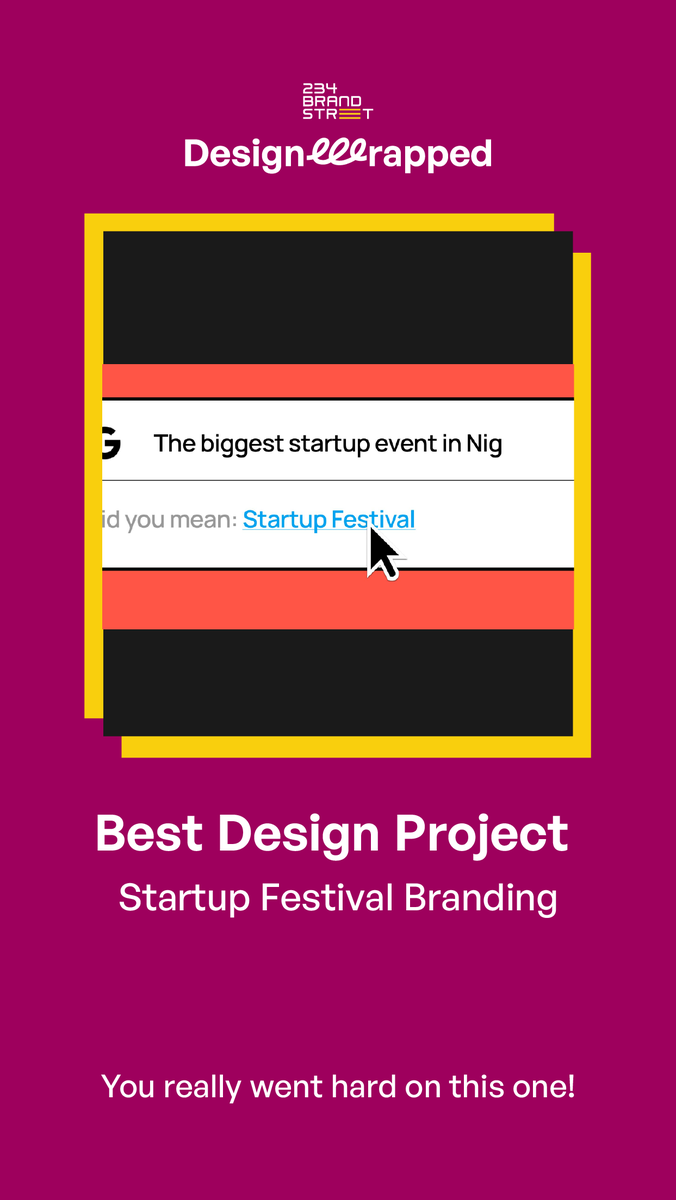 234 BRAND STREET

DesignWrapped

G The biggest startup event in Nig

id you mean: Startup Festival

Best Design Project

Startup Festival Branding

You really went hard on this one!